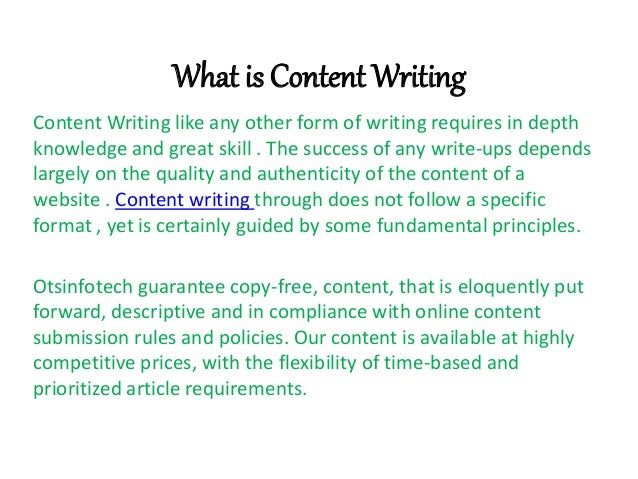 What is Content Writing

Content Writing like any other form of writing requires in depth knowledge and great skill . The success of any write-ups depends largely on the quality and authenticity of the content of a website . Content writing through does not follow a specific format , yet is certainly guided by some fundamental principles.

Otsinfotech guarantee copy-free, content, that is eloquently put forward, descriptive and in compliance with online content submission rules and policies. Our content is available at highly competitive prices, with the flexibility of time-based and prioritized article requirements.